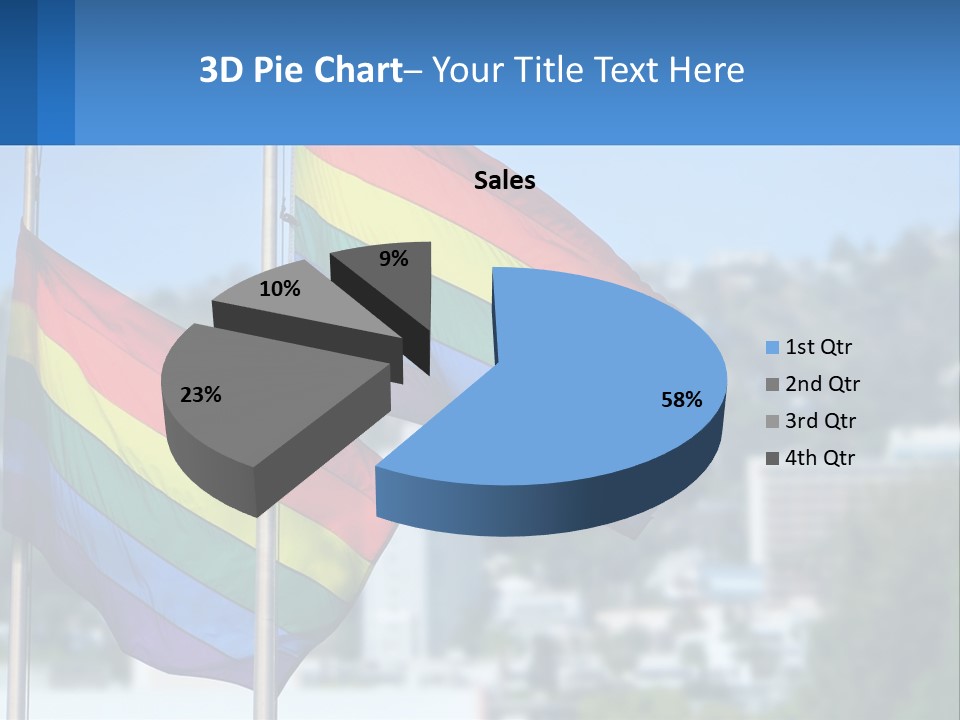 3D Pie Chart– Your Title Text Here

Sales

9%

10%

23%

58%

1st Qtr
2nd Qtr
3rd Qtr
4th Qtr